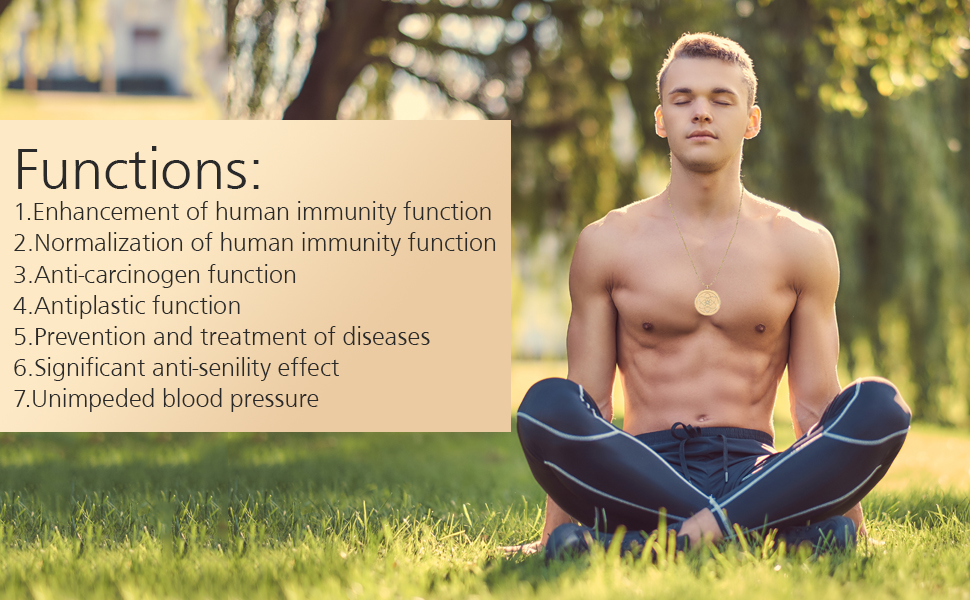 Functions:
1.Enhancement of human immunity function
2.Normalization of human immunity function
3.Anti-carcinogen function
4.Antiplastic function
5.Prevention and treatment of diseases
6.Significant anti-senility effect
7.Unimpeded blood pressure